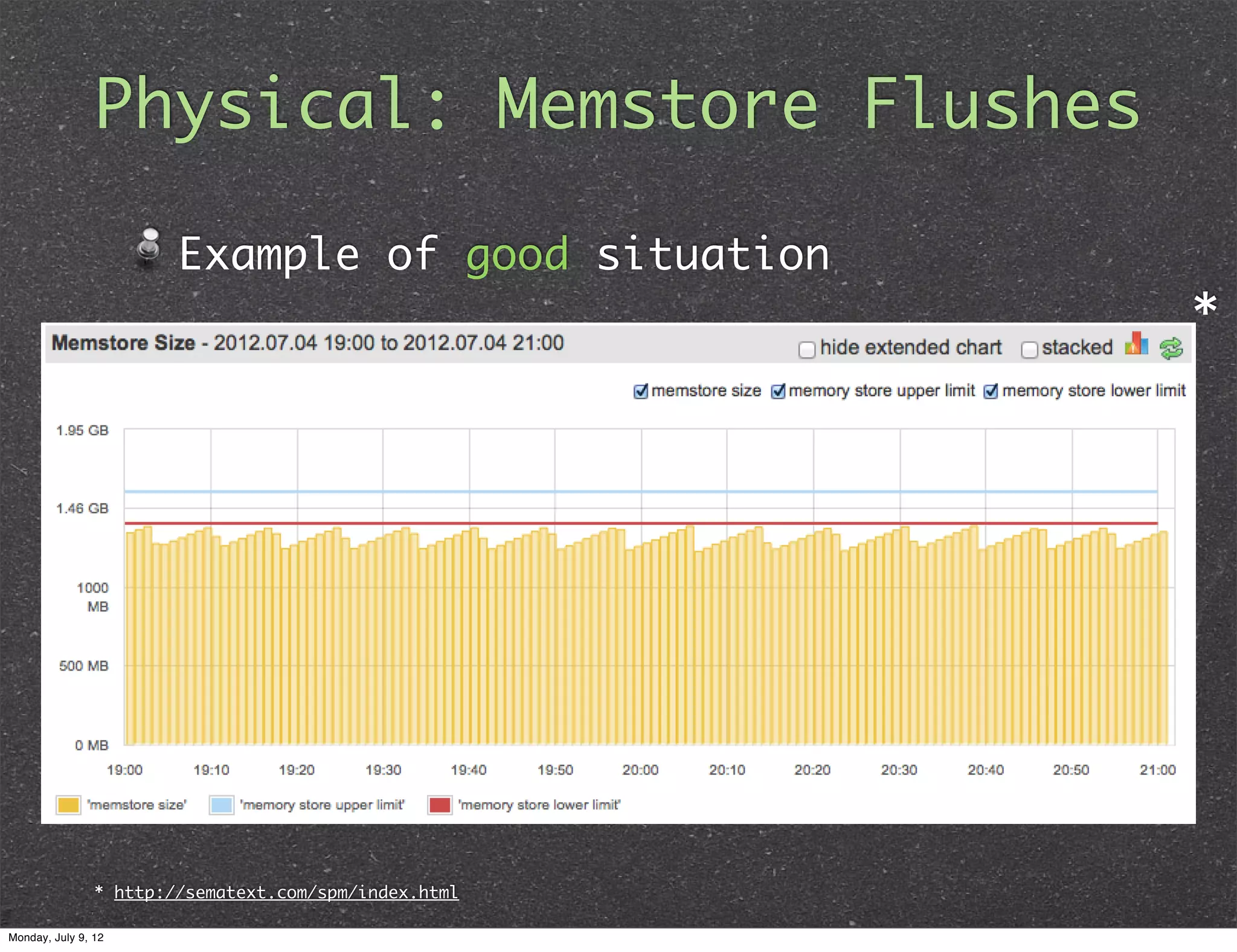 Physical: Memstore Flushes

Example of good situation

*

Memstore Size - 2012.07.04 19:00 to 2012.07.04 21:00

hide extended chart stacked

memstore size memory store upper limit memory store lower limit

1.95 GB
1.46 GB
1000 MB
500 MB
0 MB

19:00 19:10 19:20 19:30 19:40 19:50 20:00 20:10 20:20 20:30 20:40 20:50 21:00

'memstore size' 'memory store upper limit' 'memory store lower limit'

* http://sematext.com/spm/index.html

Monday, July 9, 12